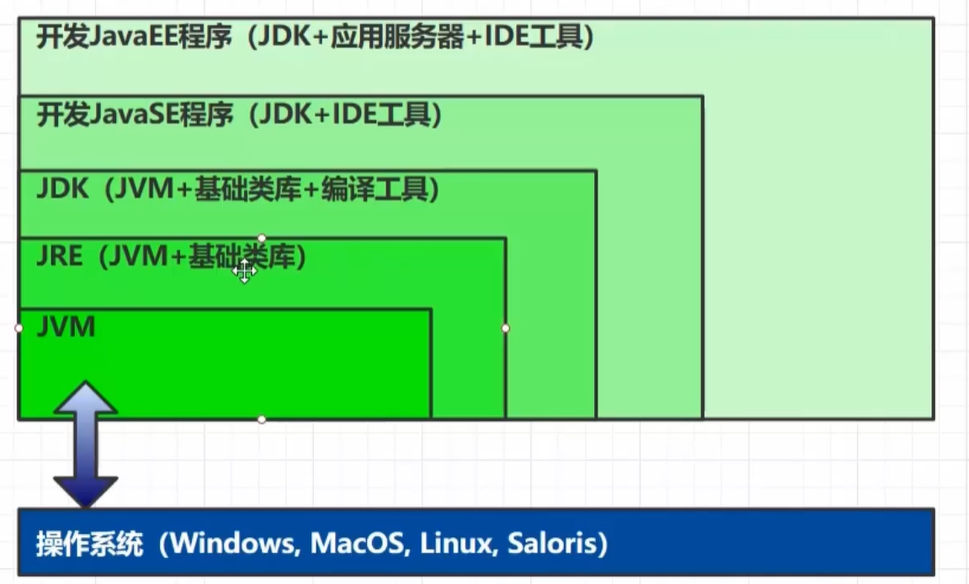 开发JavaEE程序（JDK+应用服务器+IDE工具）

开发JavaSE程序（JDK+IDE工具）

JDK（JVM+基础类库+编译工具）

JRE（JVM+基础类库）

JVM

操作系统（Windows, MacOS, Linux, Saloris）